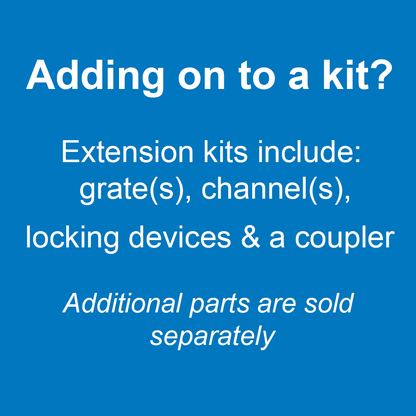 Adding on to a kit?

Extension kits include: grate(s), channel(s), locking devices & a coupler

Additional parts are sold separately